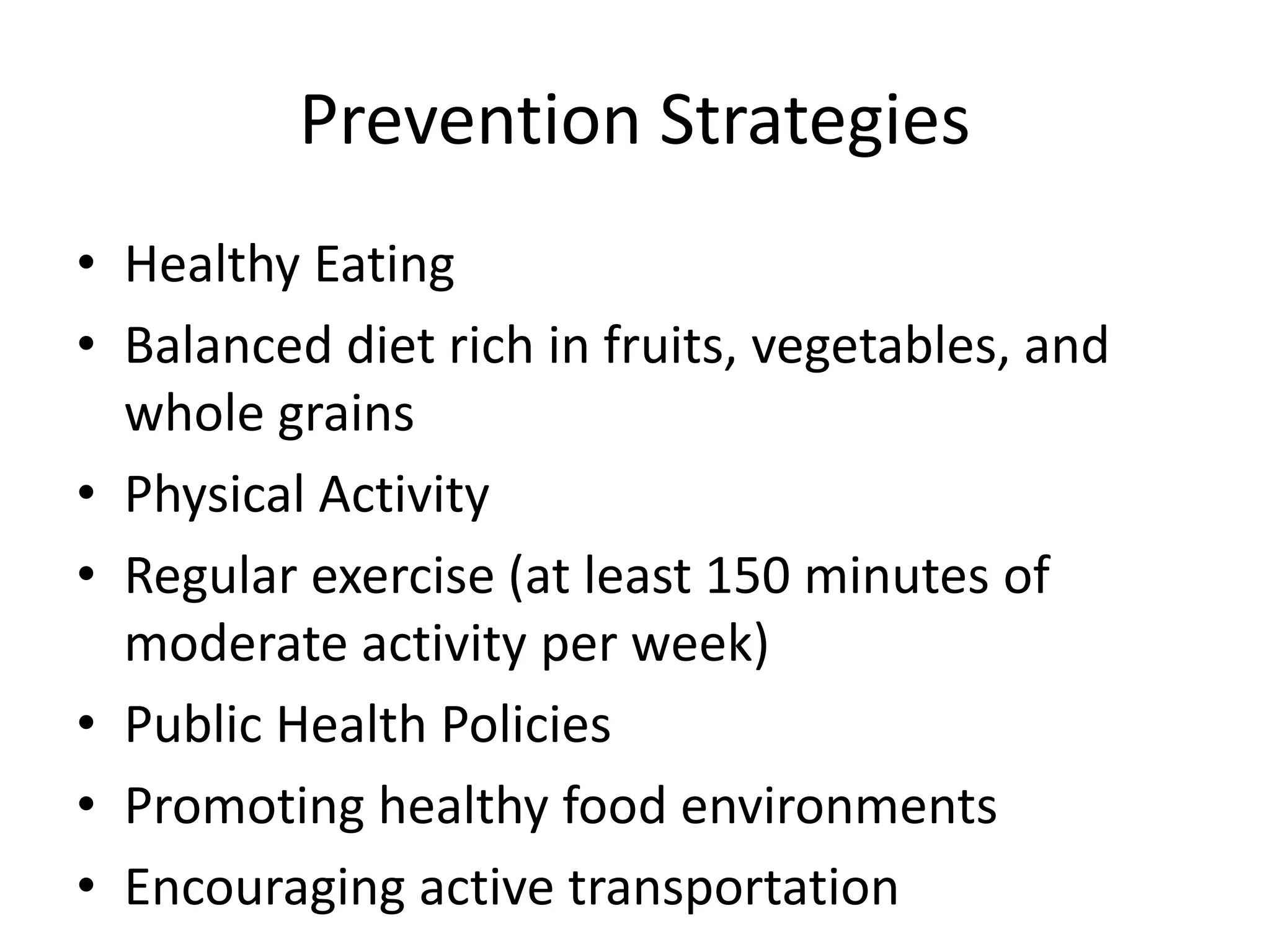 Prevention Strategies

• Healthy Eating
• Balanced diet rich in fruits, vegetables, and whole grains
• Physical Activity
• Regular exercise (at least 150 minutes of moderate activity per week)
• Public Health Policies
• Promoting healthy food environments
• Encouraging active transportation